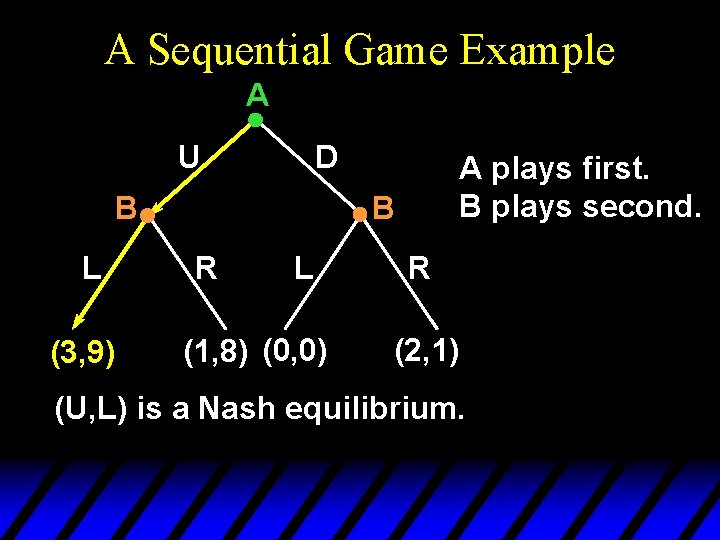 A Sequential Game Example

A

U

D

B

B

A plays first.
B plays second.

L

R

L

R

(3,9)

(1,8)

(0,0)

(2,1)

(U,L) is a Nash equilibrium.